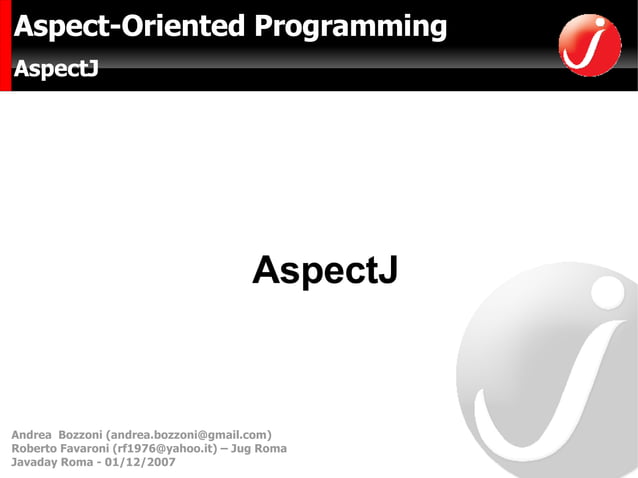 Aspect-Oriented Programming
AspectJ

AspectJ

Andrea Bozzoni (andrea.bozzoni@gmail.com)
Roberto Favaroni (rf1976@yahoo.it) – Jug Roma
Javaday Roma - 01/12/2007